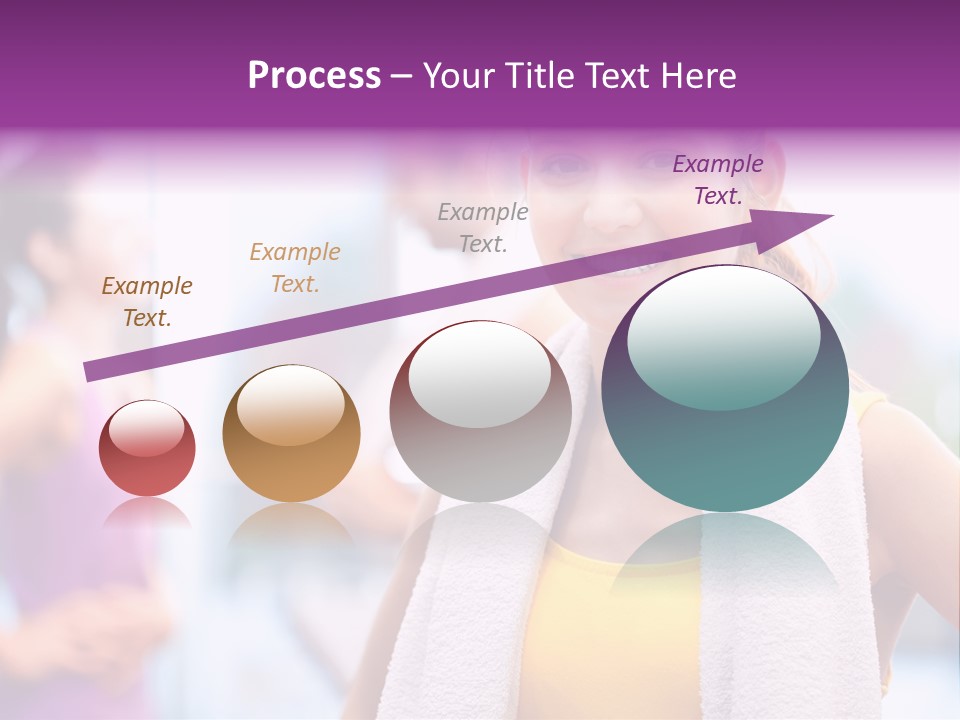 Process – Your Title Text Here

Example Text.

Example Text.

Example Text.

Example Text.